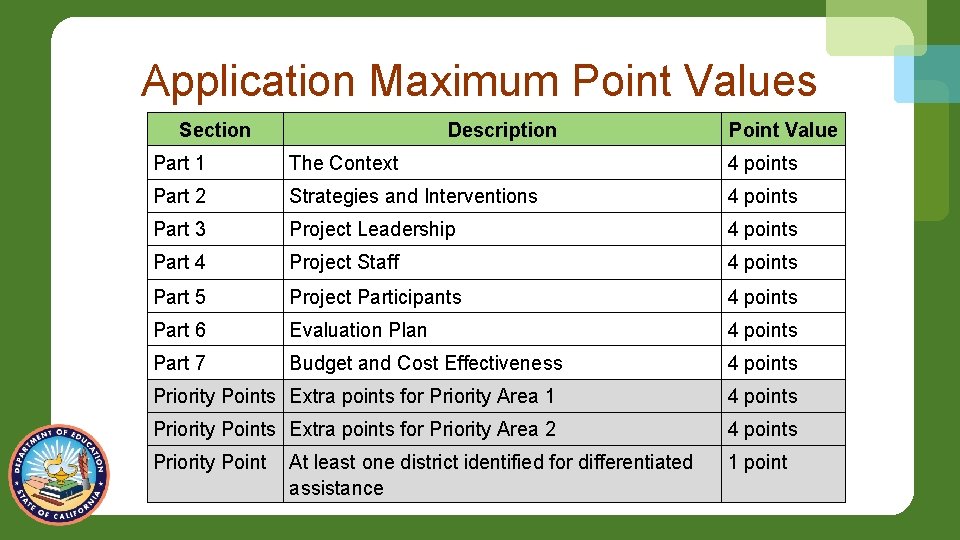 Application Maximum Point Values

| Section | Description | Point Value |
|---|---|---|
| Part 1 | The Context | 4 points |
| Part 2 | Strategies and Interventions | 4 points |
| Part 3 | Project Leadership | 4 points |
| Part 4 | Project Staff | 4 points |
| Part 5 | Project Participants | 4 points |
| Part 6 | Evaluation Plan | 4 points |
| Part 7 | Budget and Cost Effectiveness | 4 points |
| Priority Points | Extra points for Priority Area 1 | 4 points |
| Priority Points | Extra points for Priority Area 2 | 4 points |
| Priority Point | At least one district identified for differentiated assistance | 1 point |

DEPARTMENT OF EDUCATION STATE OF CALIFORNIA